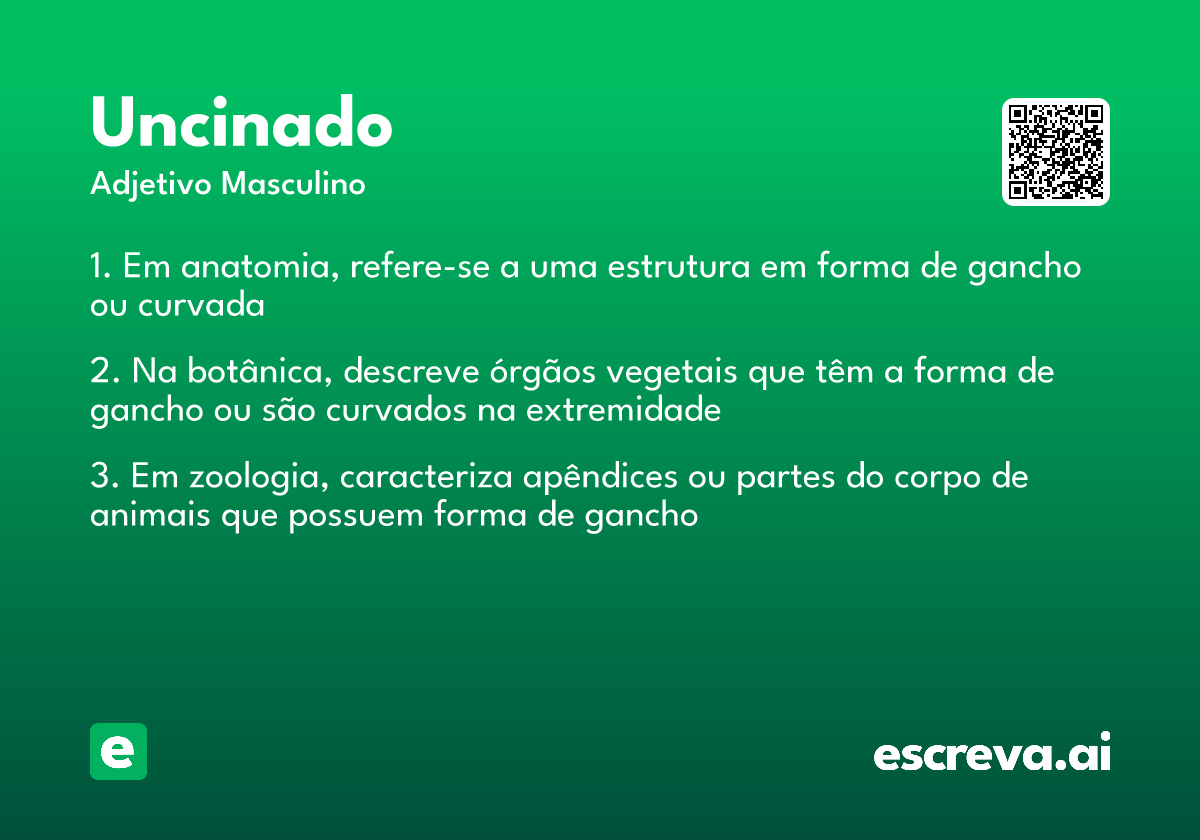 Uncinado
Adjetivo Masculino

1. Em anatomia, refere-se a uma estrutura em forma de gancho ou curvada

2. Na botânica, descreve órgãos vegetais que têm a forma de gancho ou são curvados na extremidade

3. Em zoologia, caracteriza apêndices ou partes do corpo de animais que possuem forma de gancho

e

escreva.ai